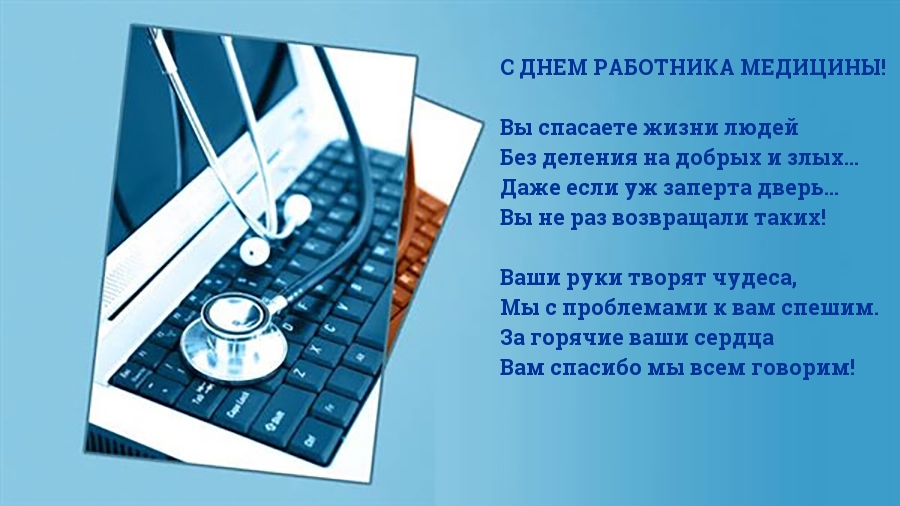 С ДНЕМ РАБОТНИКА МЕДИЦИНЫ!

Вы спасаете жизни людей
Без деления на добрых и злых…
Даже если уж заперта дверь…
Вы не раз возвращали таких!

Ваши руки творят чудеса,
Мы с проблемами к вам спешим.
За горячие ваши сердца
Вам спасибо мы всем говорим!